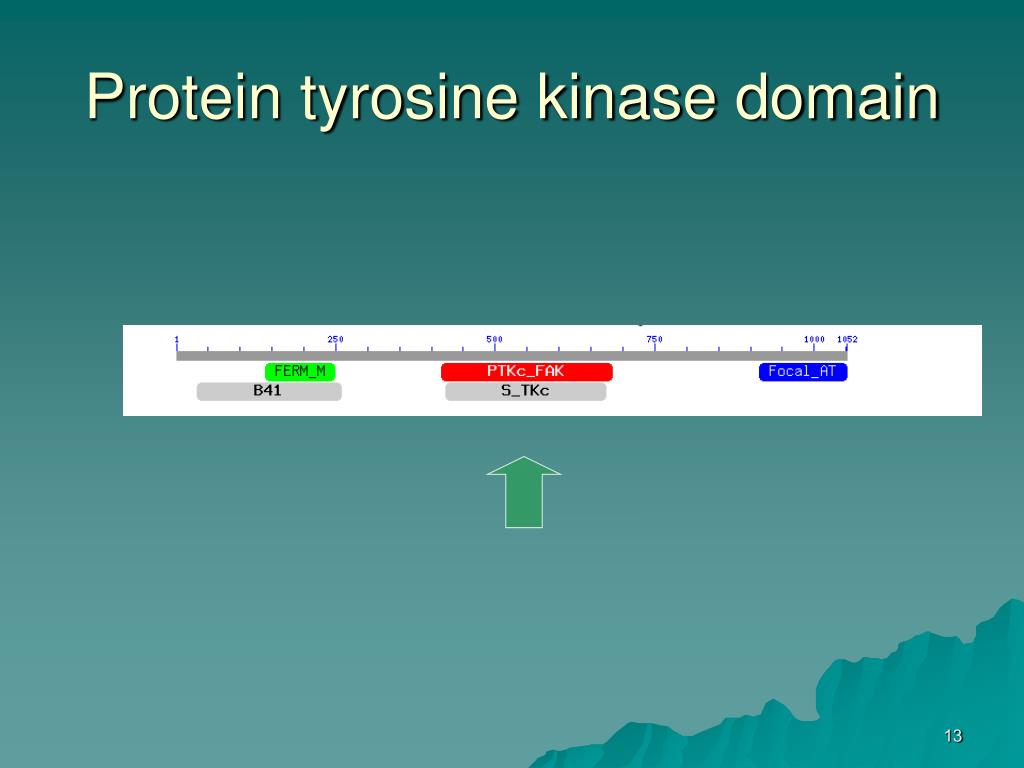 Protein tyrosine kinase domain

1 250 500 750 1000 1052

FERM_M
PTKc_FAK
Focal_AT
B41
S_TKc

13